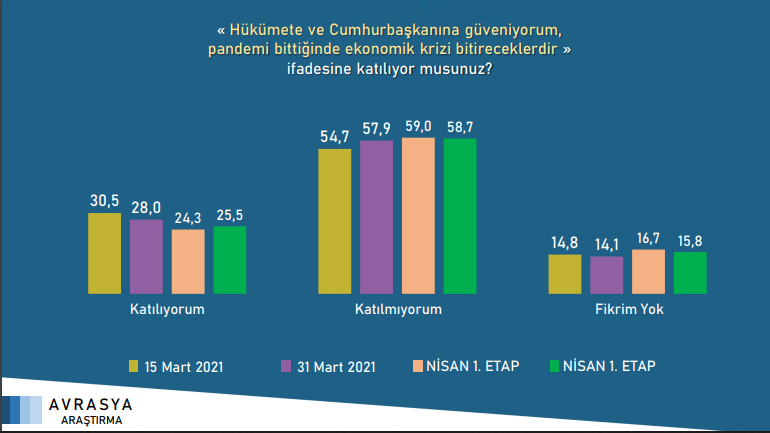 « Hükümete ve Cumhurbaşkanına güveniyorum, pandemi bittiğinde ekonomik krizi bitireceklerdir » ifadesine katılıyor musunuz?

30,5
28,0
24,3
25,5
Katılıyorum

54,7
57,9
59,0
58,7
Katılmıyorum

14,8
14,1
16,7
15,8
Fikrim Yok

15 Mart 2021
31 Mart 2021
NİSAN 1. ETAP
NİSAN 1. ETAP

AVRASYA
ARAŞTIRMA